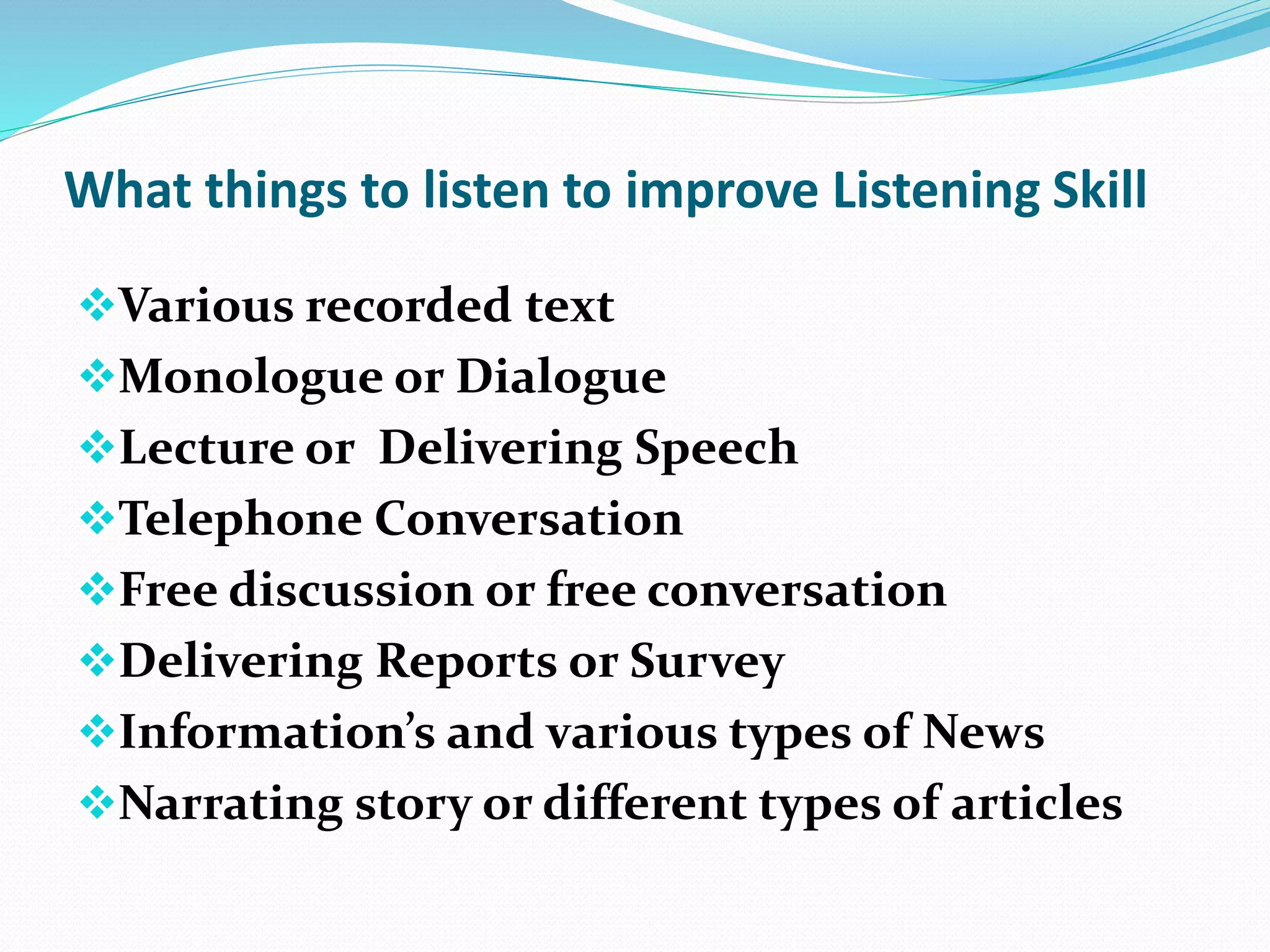 What things to listen to improve Listening Skill

❖Various recorded text
❖Monologue or Dialogue
❖Lecture or Delivering Speech
❖Telephone Conversation
❖Free discussion or free conversation
❖Delivering Reports or Survey
❖Information's and various types of News
❖Narrating story or different types of articles